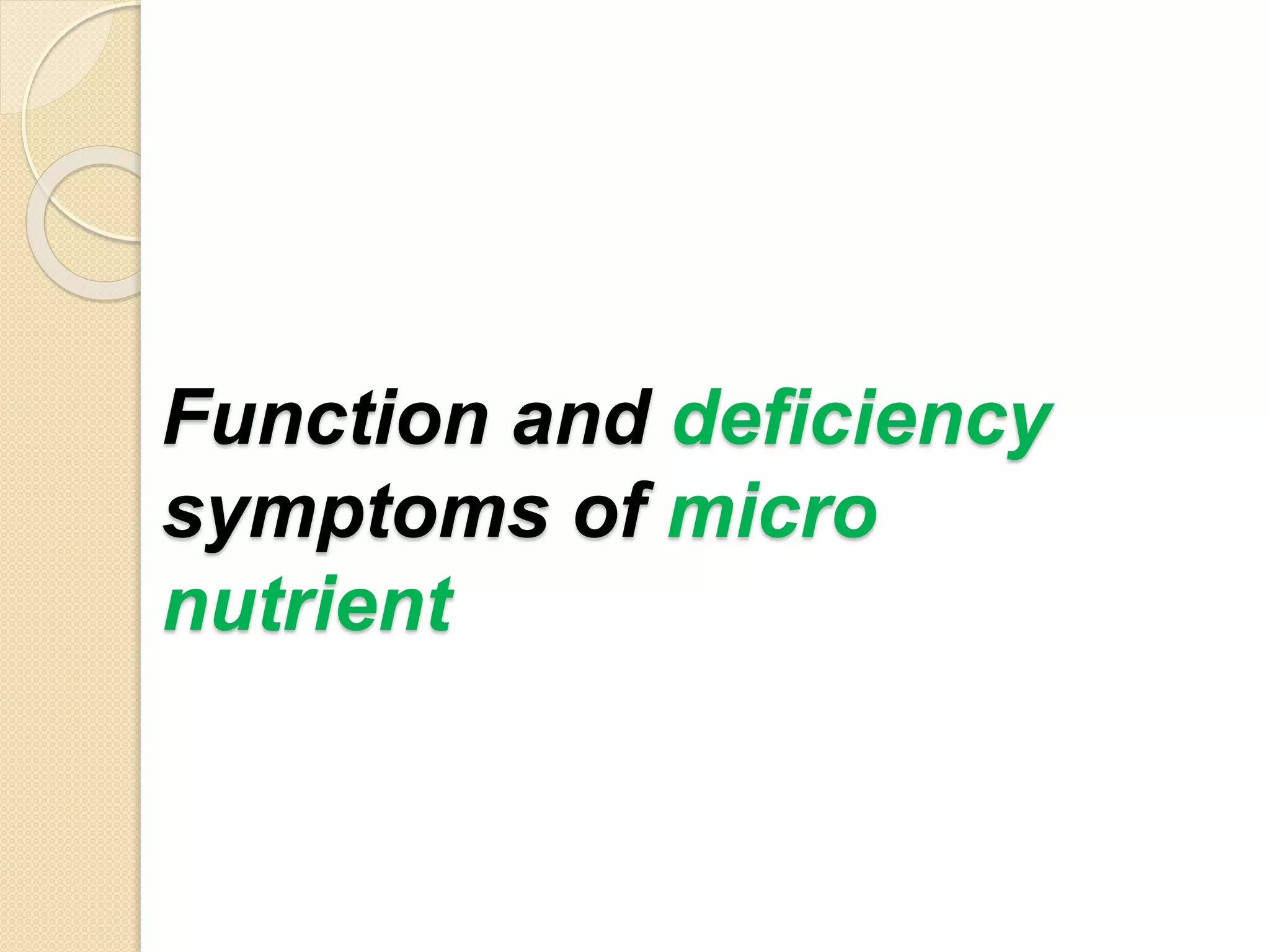 Function and deficiency symptoms of micro nutrient